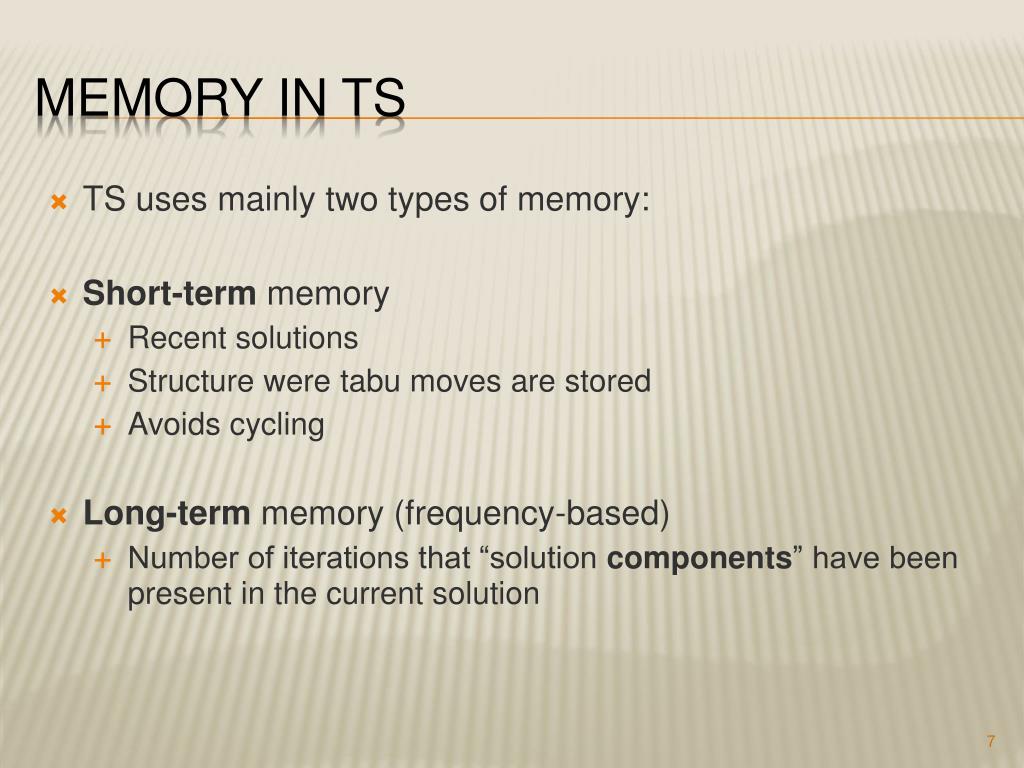 MEMORY IN TS

TS uses mainly two types of memory:

Short-term memory

Recent solutions

Structure were tabu moves are stored

Avoids cycling

Long-term memory (frequency-based)

Number of iterations that “solution components” have been present in the current solution

7